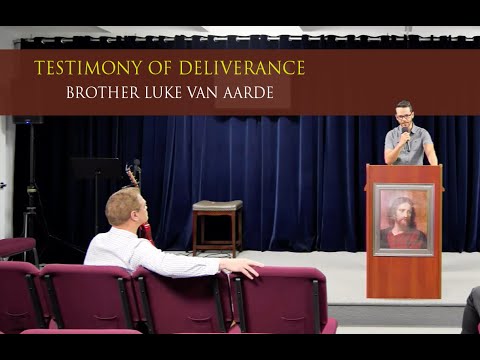 TESTIMONY OF DELIVERANCE
BROTHER LUKE VAN AARDE